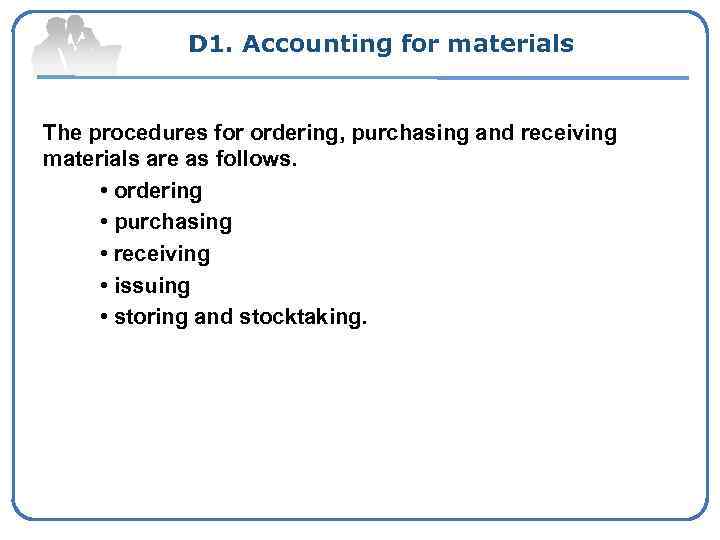 D1. Accounting for materials

The procedures for ordering, purchasing and receiving materials are as follows.

• ordering
• purchasing
• receiving
• issuing
• storing and stocktaking.